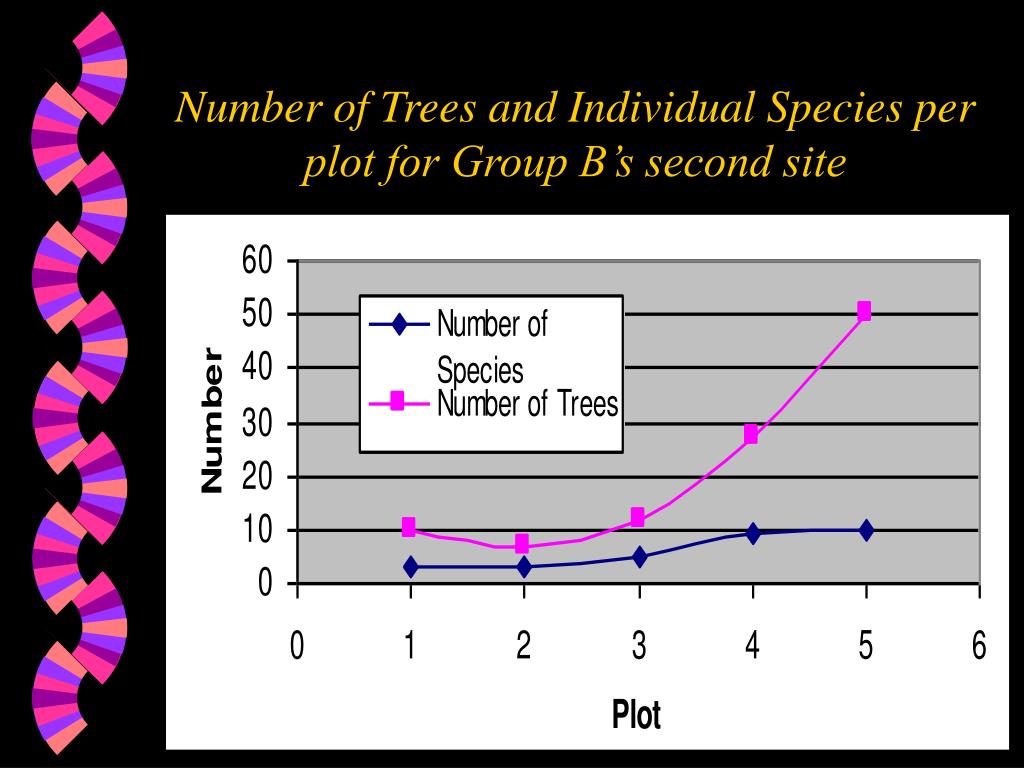 Number of Trees and Individual Species per plot for Group B's second site

60
50
40
30
20
10
0

Number

Number of Species
Number of Trees

0 1 2 3 4 5 6

Plot